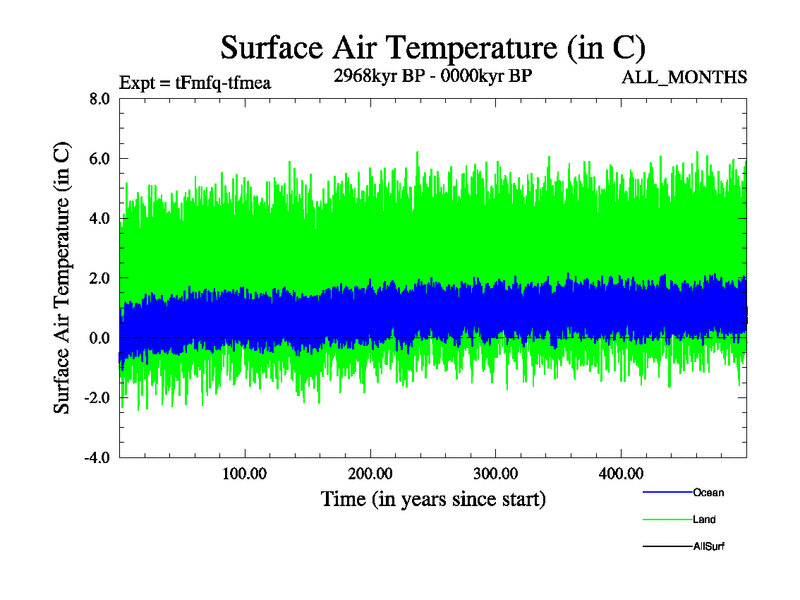 Surface Air Temperature (in C)

Expt = tFmfq-tfmea

2968kyr BP - 0000kyr BP

ALL_MONTHS

Surface Air Temperature (in C)

8.0
6.0
4.0
2.0
0.0
-2.0
-4.0

100.00
200.00
300.00
400.00

Time (in years since start)

Ocean
Land
AllSurf